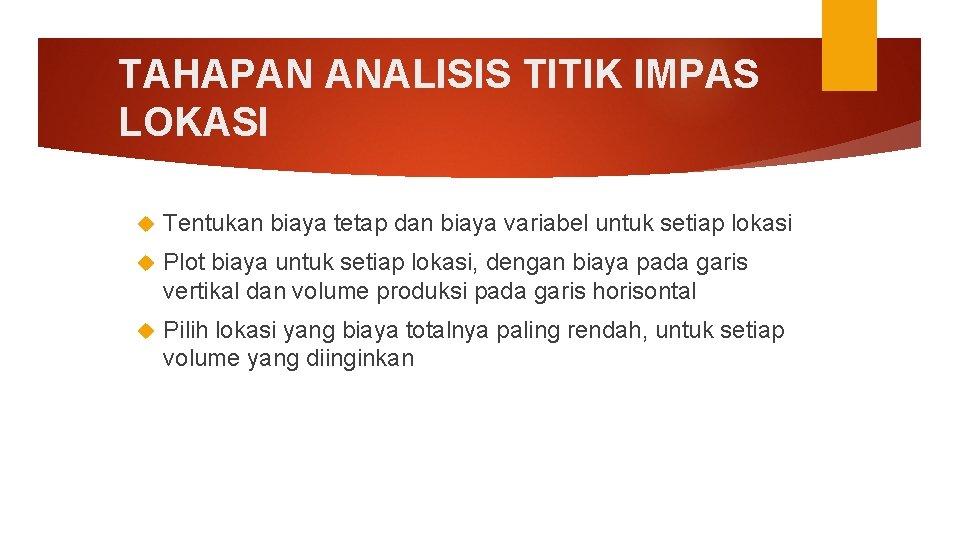 TAHAPAN ANALISIS TITIK IMPAS LOKASI

Tentukan biaya tetap dan biaya variabel untuk setiap lokasi

Plot biaya untuk setiap lokasi, dengan biaya pada garis vertikal dan volume produksi pada garis horisontal

Pilih lokasi yang biaya totalnya paling rendah, untuk setiap volume yang diinginkan